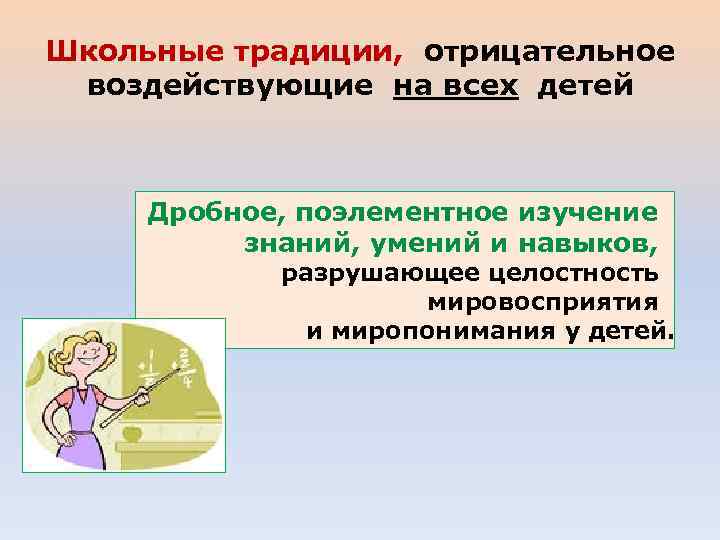 Школьные традиции, отрицательное воздействующие на всех детей

Дробное, поэлементное изучение знаний, умений и навыков, разрушающее целостность мировосприятия и миропонимания у детей.